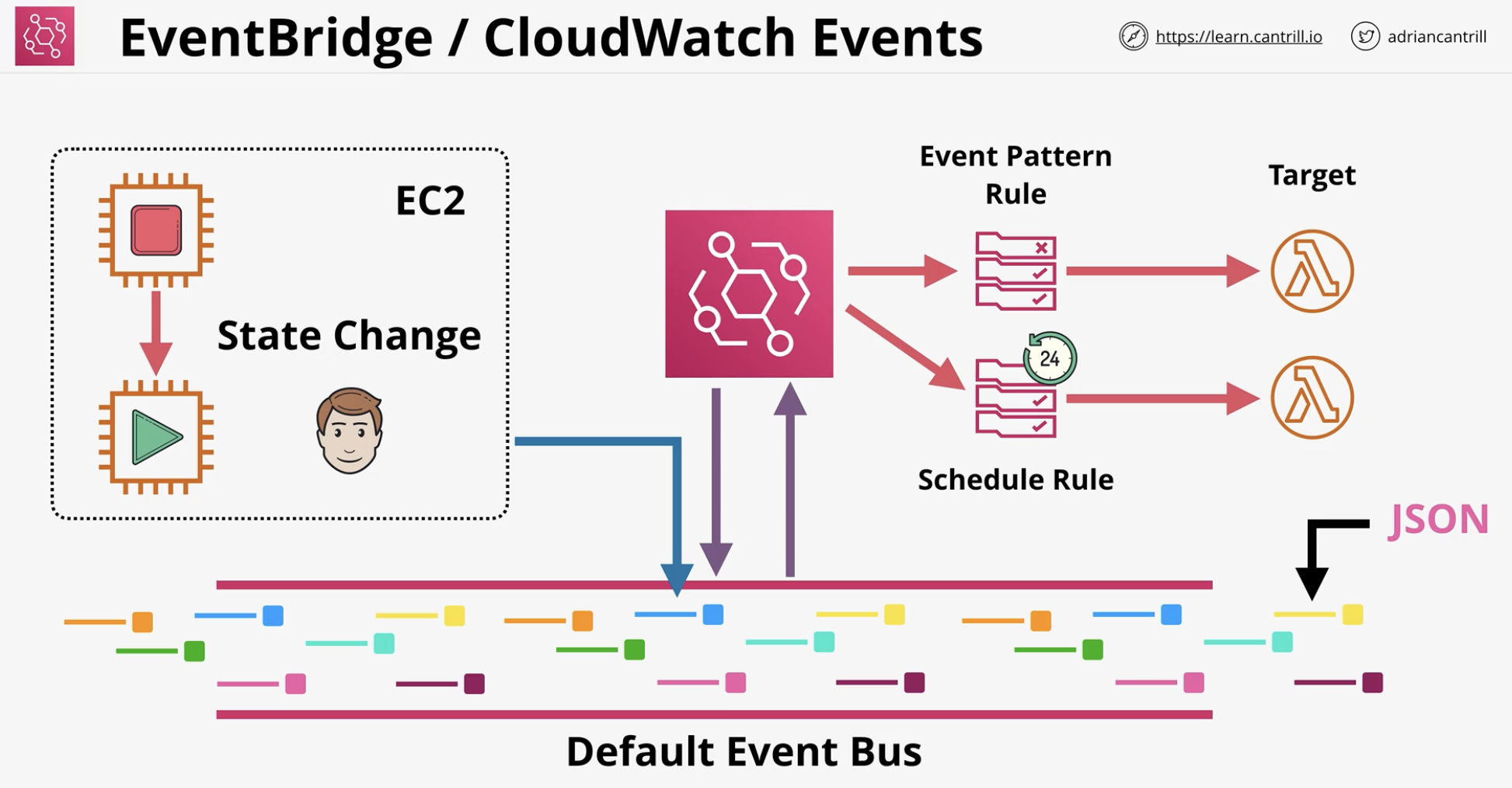 EventBridge / CloudWatch Events

https://learn.cantrill.io

adriancantrill

EC2

State Change

Event Pattern Rule

Target

24

Schedule Rule

JSON

Default Event Bus